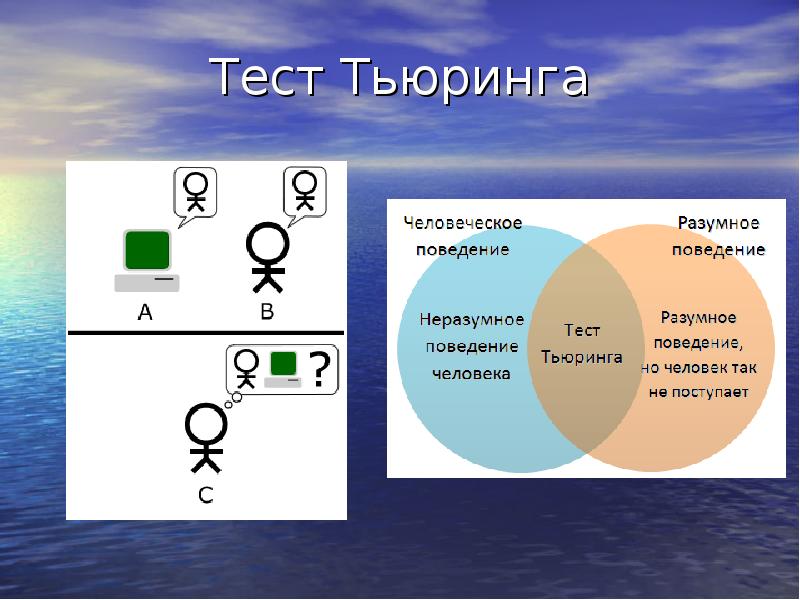 Тест Тьюринга

A B

?

C

Человеческое поведение

Разумное поведение

Неразумное поведение человека

Тест Тьюринга

Разумное поведение, но человек так не поступает